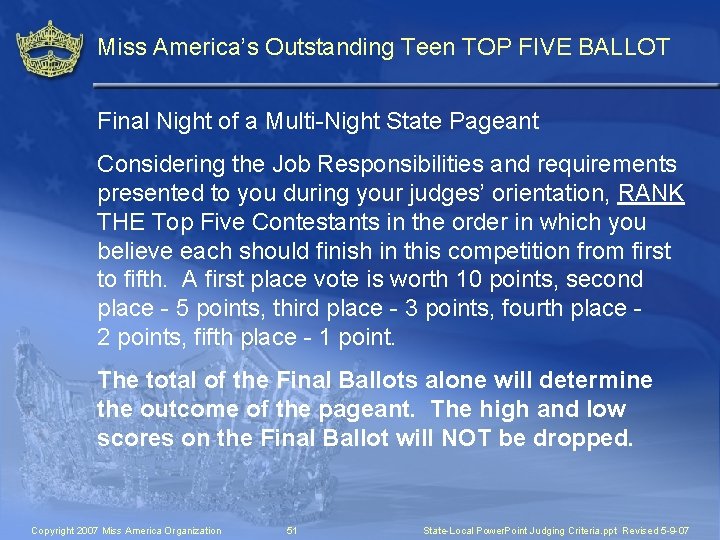 Miss America's Outstanding Teen TOP FIVE BALLOT

Final Night of a Multi-Night State Pageant

Considering the Job Responsibilities and requirements presented to you during your judges' orientation, RANK THE Top Five Contestants in the order in which you believe each should finish in this competition from first to fifth. A first place vote is worth 10 points, second place - 5 points, third place - 3 points, fourth place - 2 points, fifth place - 1 point.

The total of the Final Ballots alone will determine the outcome of the pageant. The high and low scores on the Final Ballot will NOT be dropped.

Copyright 2007 Miss America Organization 51 State-Local PowerPoint Judging Criteria.ppt Revised 5-9-07